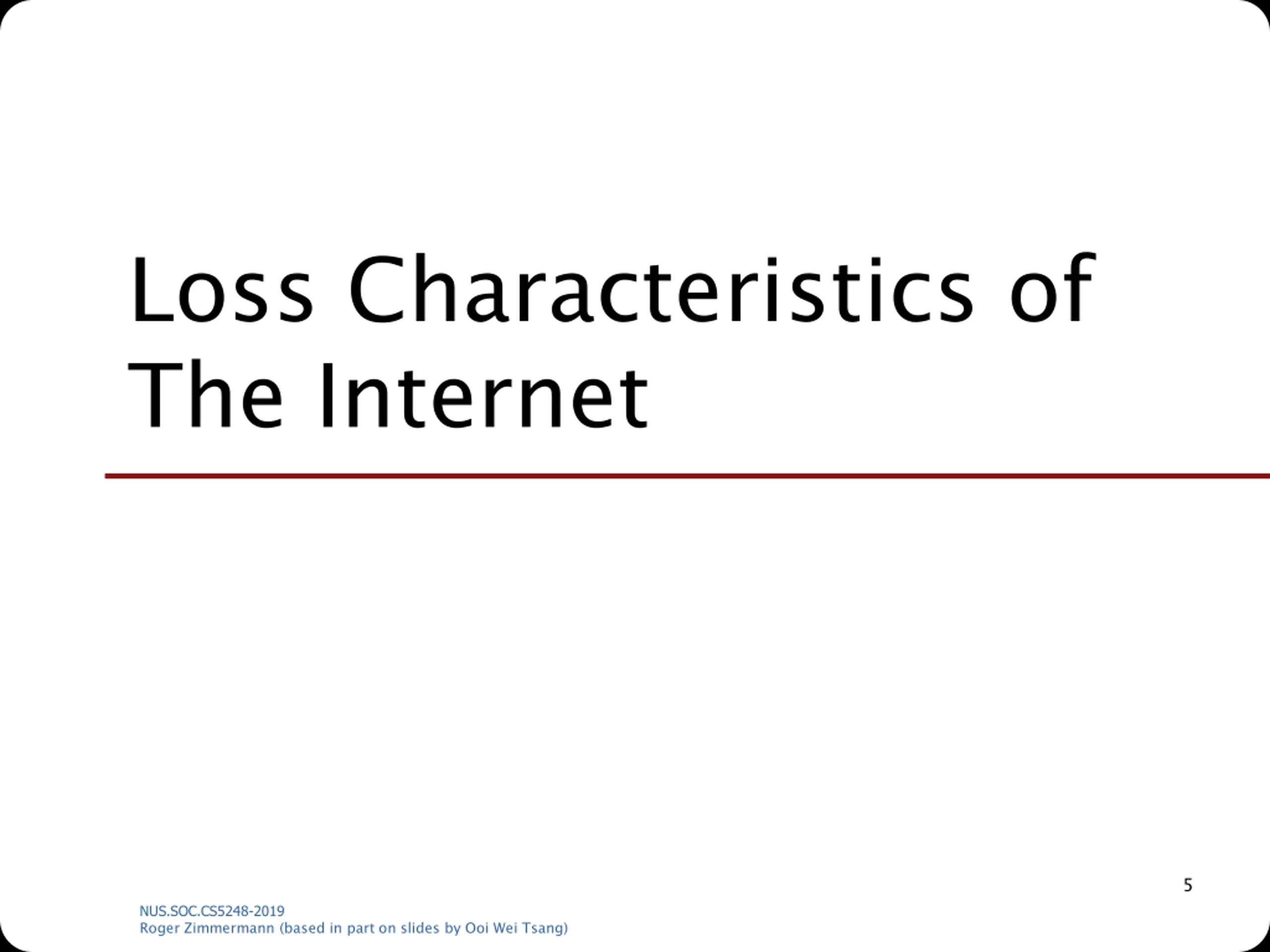 Loss Characteristics of The Internet

5

NUS.SOC.CS5248-2019
Roger Zimmermann (based in part on slides by Ooi Wei Tsang)